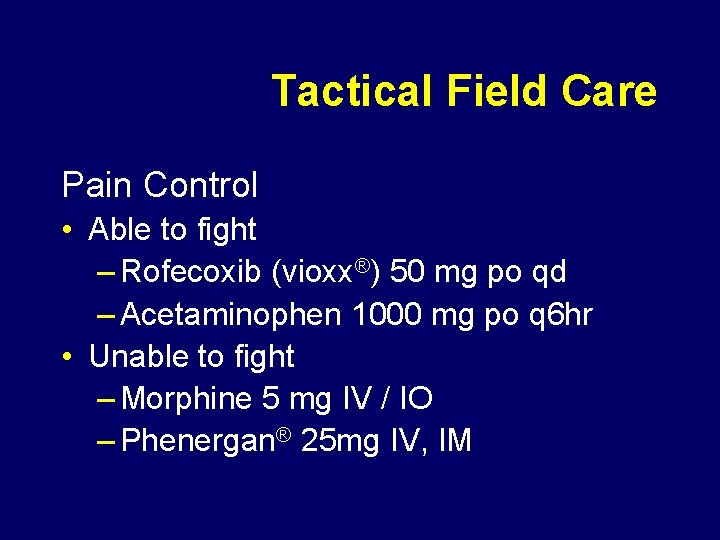 Tactical Field Care

Pain Control

• Able to fight
  – Rofecoxib (vioxx®) 50 mg po qd
  – Acetaminophen 1000 mg po q6hr
• Unable to fight
  – Morphine 5 mg IV / IO
  – Phenergan® 25mg IV, IM